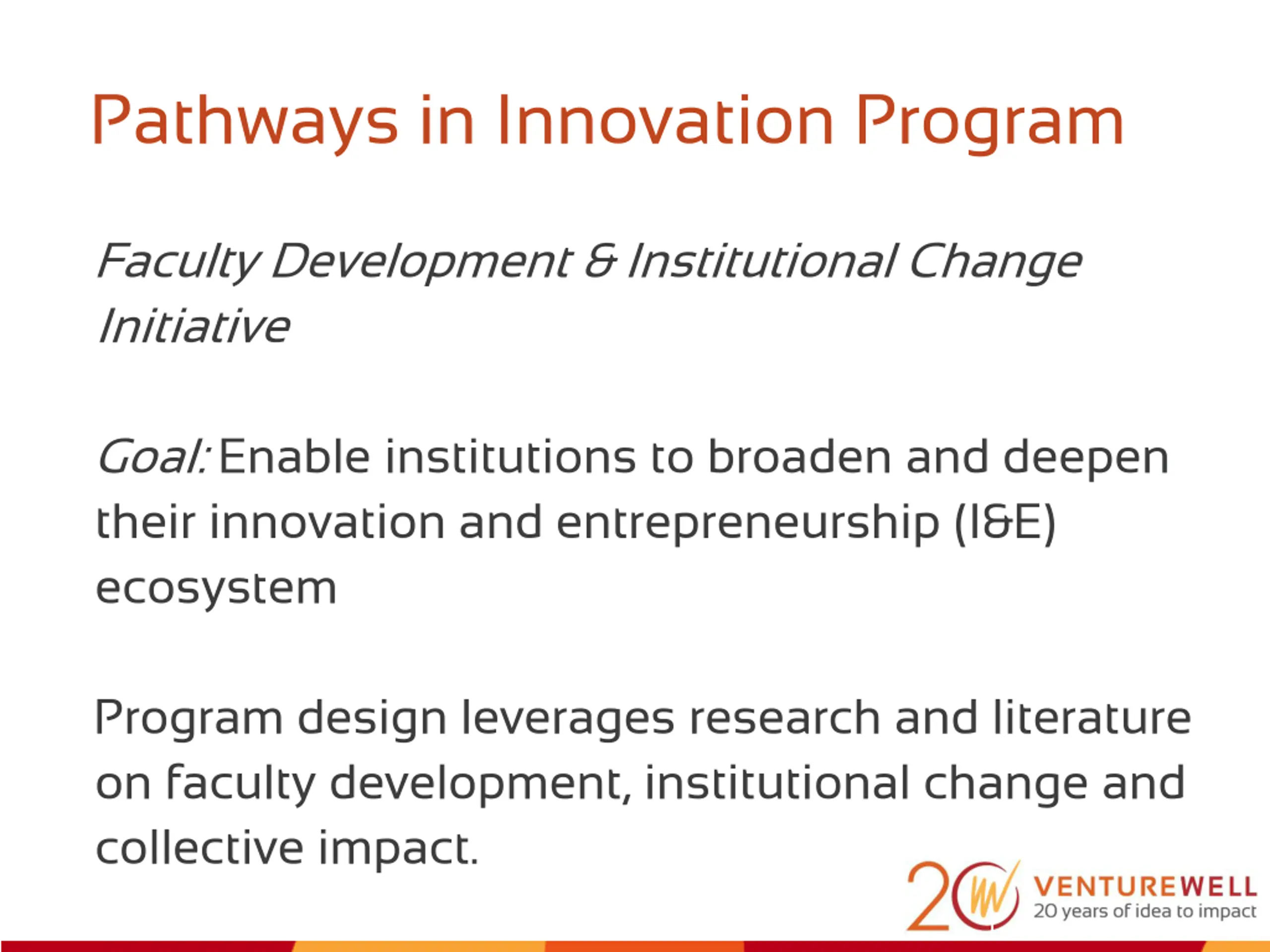 Pathways in Innovation Program

Faculty Development & Institutional Change Initiative

Goal: Enable institutions to broaden and deepen their innovation and entrepreneurship (I&E) ecosystem

Program design leverages research and literature on faculty development, institutional change and collective impact.

20 VENTUREWELL
20 years of idea to impact